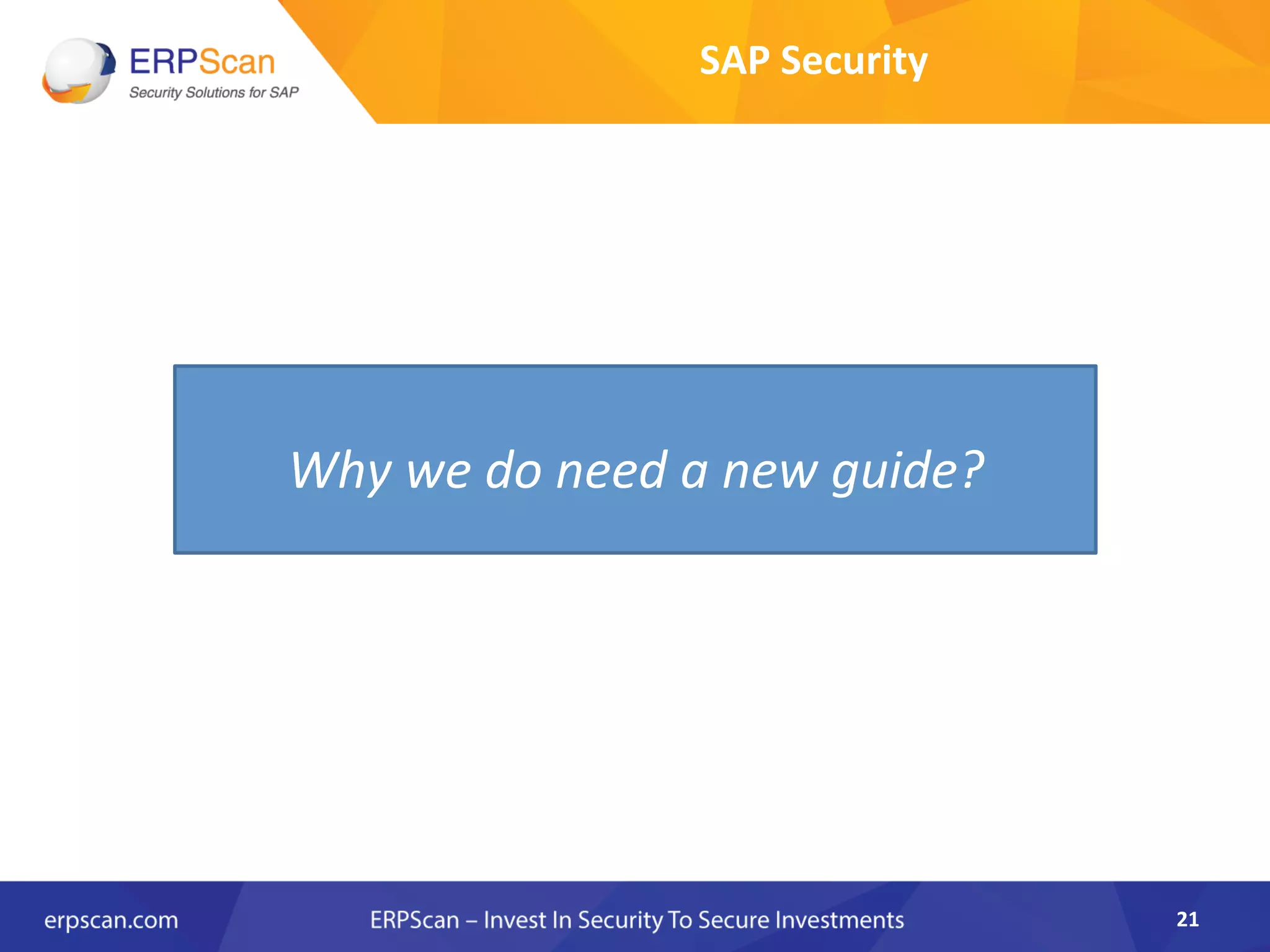 ERPScan
Security Solutions for SAP

SAP Security

Why we do need a new guide?

erpscan.com

ERPScan – Invest In Security To Secure Investments

21